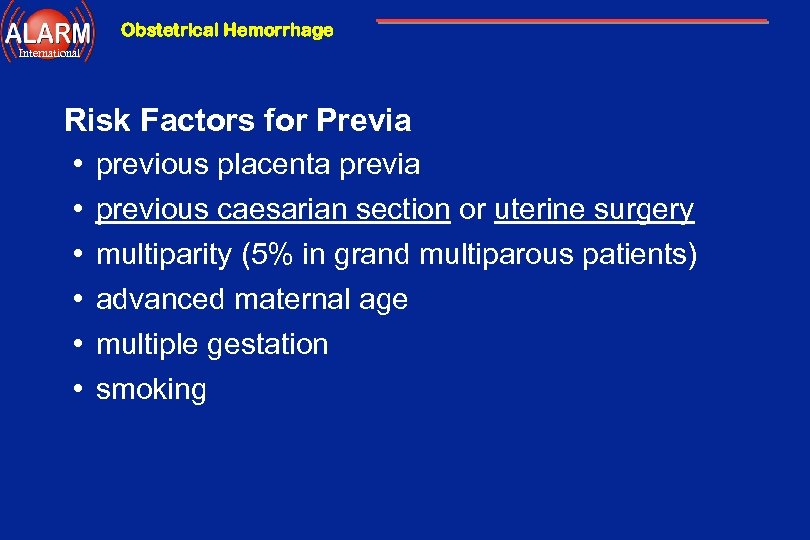 ALARM International

Obstetrical Hemorrhage

Risk Factors for Previa

• previous placenta previa
• previous caesarian section or uterine surgery
• multiparity (5% in grand multiparous patients)
• advanced maternal age
• multiple gestation
• smoking